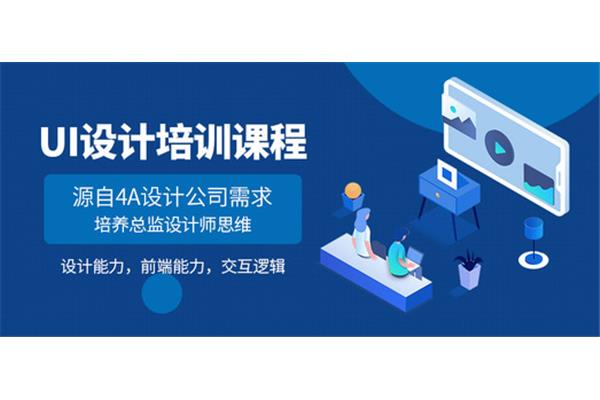 UI设计培训课程

源自4A设计公司需求
培养总监设计师思维

设计能力，前端能力，交互逻辑